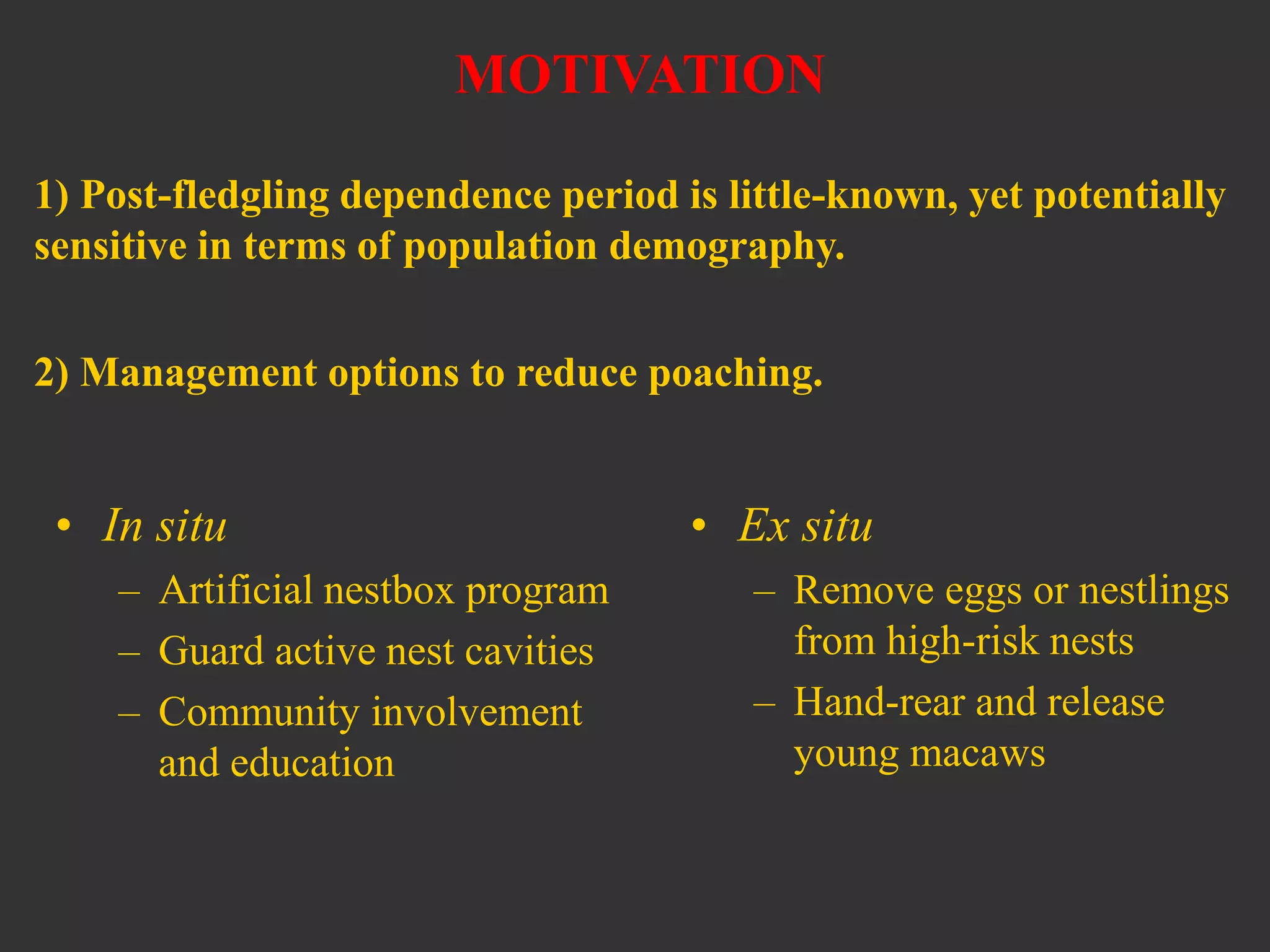 MOTIVATION

1) Post-fledgling dependence period is little-known, yet potentially sensitive in terms of population demography.

2) Management options to reduce poaching.

• In situ
– Artificial nestbox program
– Guard active nest cavities
– Community involvement and education

• Ex situ
– Remove eggs or nestlings from high-risk nests
– Hand-rear and release young macaws